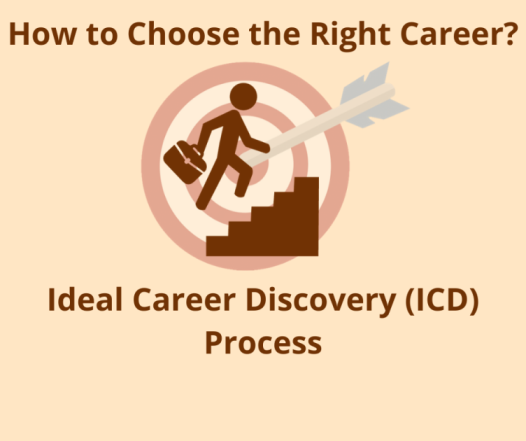 How to Choose the Right Career?

Ideal Career Discovery (ICD) Process